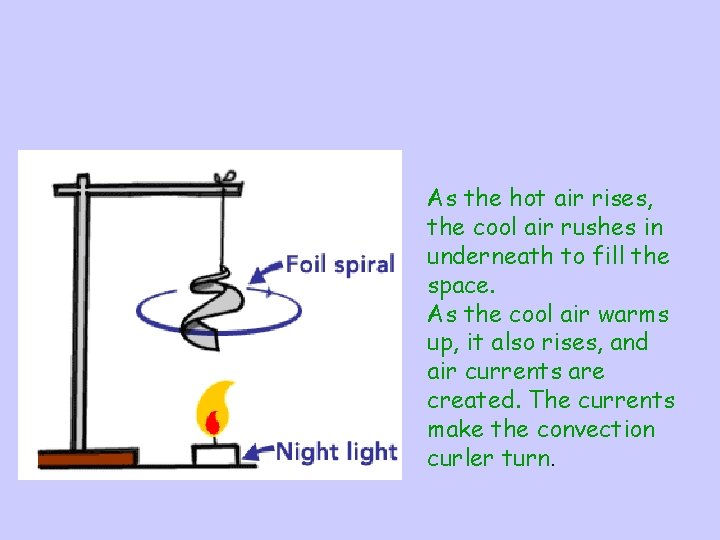 Foil spiral

Night light

As the hot air rises, the cool air rushes in underneath to fill the space.
As the cool air warms up, it also rises, and air currents are created. The currents make the convection curler turn.